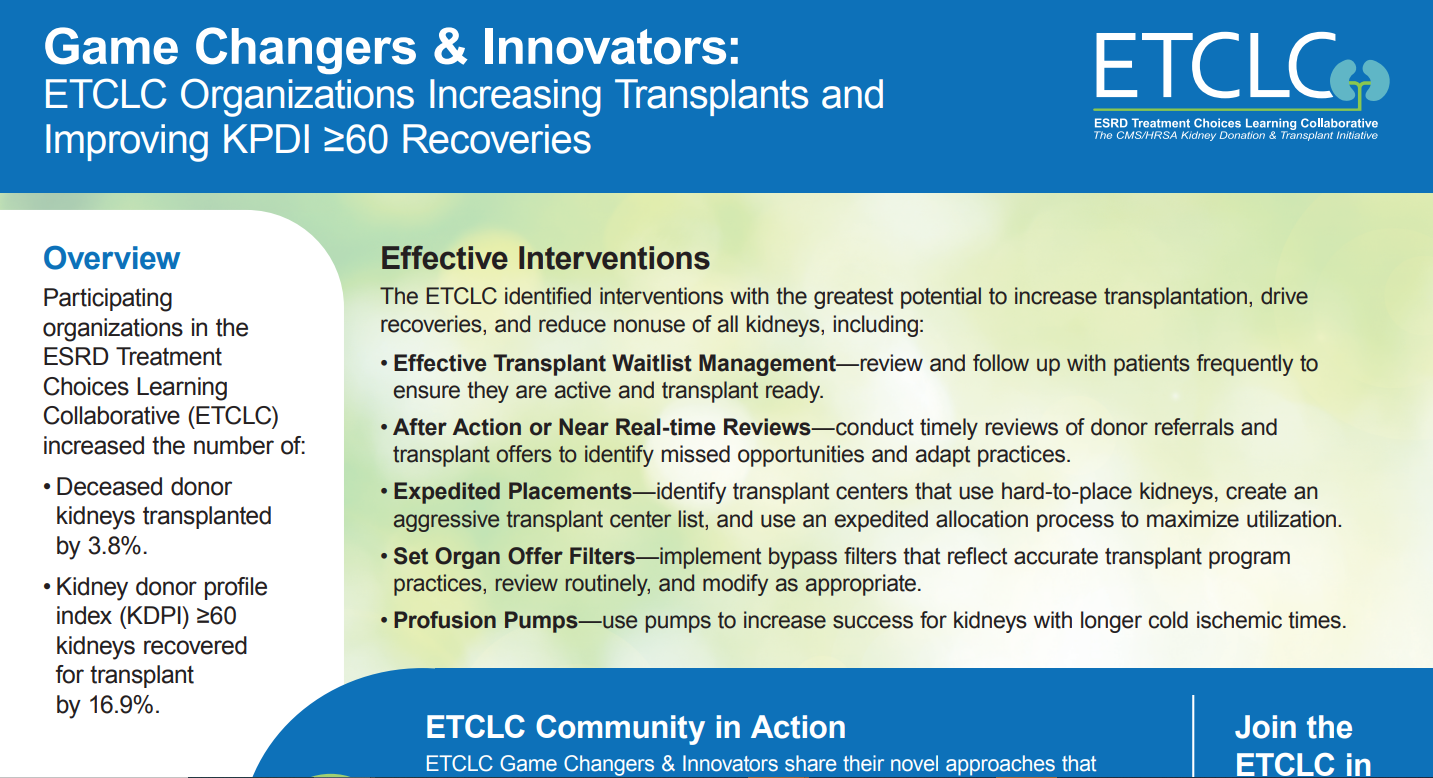 Game Changers & Innovators:
ETCLC Organizations Increasing Transplants and Improving KPDI ≥60 Recoveries

ETCLC
ESRD Treatment Choices Learning Collaborative
The CMS/HRSA Kidney Donation & Transplant Initiative

Overview
Participating organizations in the ESRD Treatment Choices Learning Collaborative (ETCLC) increased the number of:

• Deceased donor kidneys transplanted by 3.8%.

• Kidney donor profile index (KDPI) ≥60 kidneys recovered for transplant by 16.9%.

Effective Interventions
The ETCLC identified interventions with the greatest potential to increase transplantation, drive recoveries, and reduce nonuse of all kidneys, including:

• Effective Transplant Waitlist Management—review and follow up with patients frequently to ensure they are active and transplant ready.

• After Action or Near Real-time Reviews—conduct timely reviews of donor referrals and transplant offers to identify missed opportunities and adapt practices.

• Expedited Placements—identify transplant centers that use hard-to-place kidneys, create an aggressive transplant center list, and use an expedited allocation process to maximize utilization.

• Set Organ Offer Filters—implement bypass filters that reflect accurate transplant program practices, review routinely, and modify as appropriate.

• Profusion Pumps—use pumps to increase success for kidneys with longer cold ischemic times.

ETCLC Community in Action
ETCLC Game Changers & Innovators share their novel approaches that

Join the ETCLC in